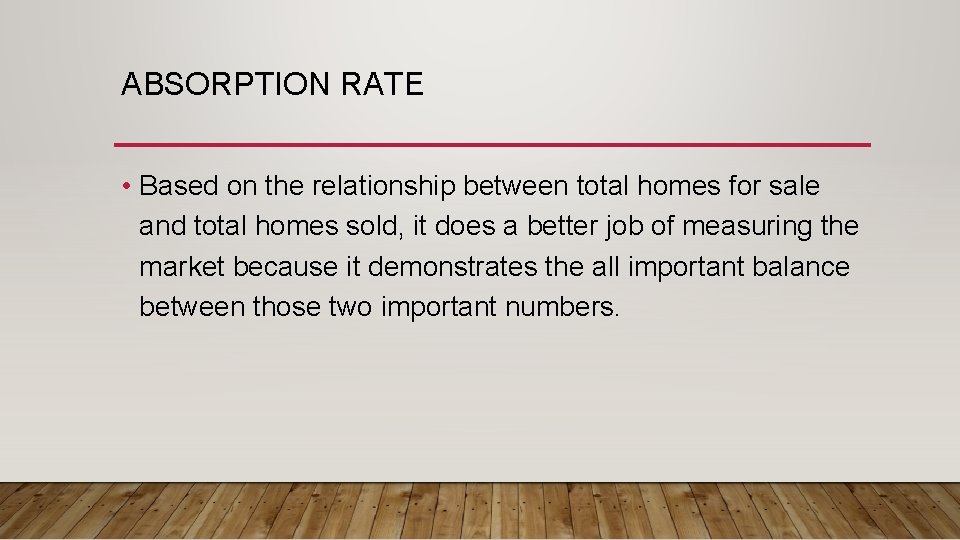 ABSORPTION RATE

• Based on the relationship between total homes for sale and total homes sold, it does a better job of measuring the market because it demonstrates the all important balance between those two important numbers.